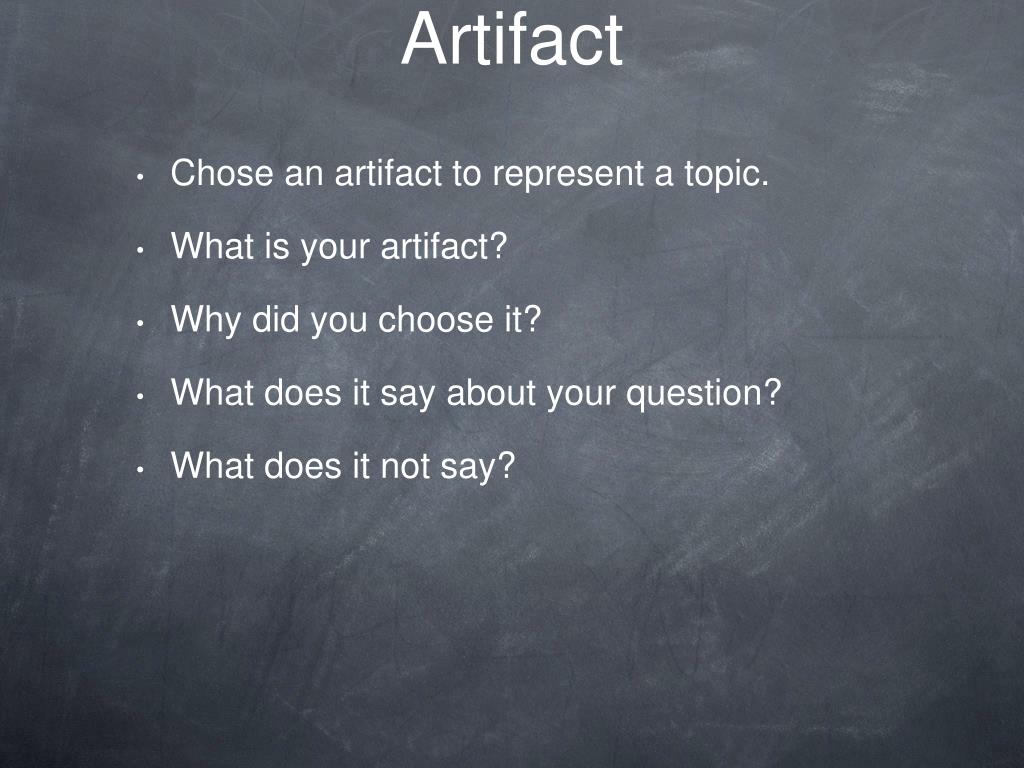 Artifact

• Chose an artifact to represent a topic.

• What is your artifact?

• Why did you choose it?

• What does it say about your question?

• What does it not say?